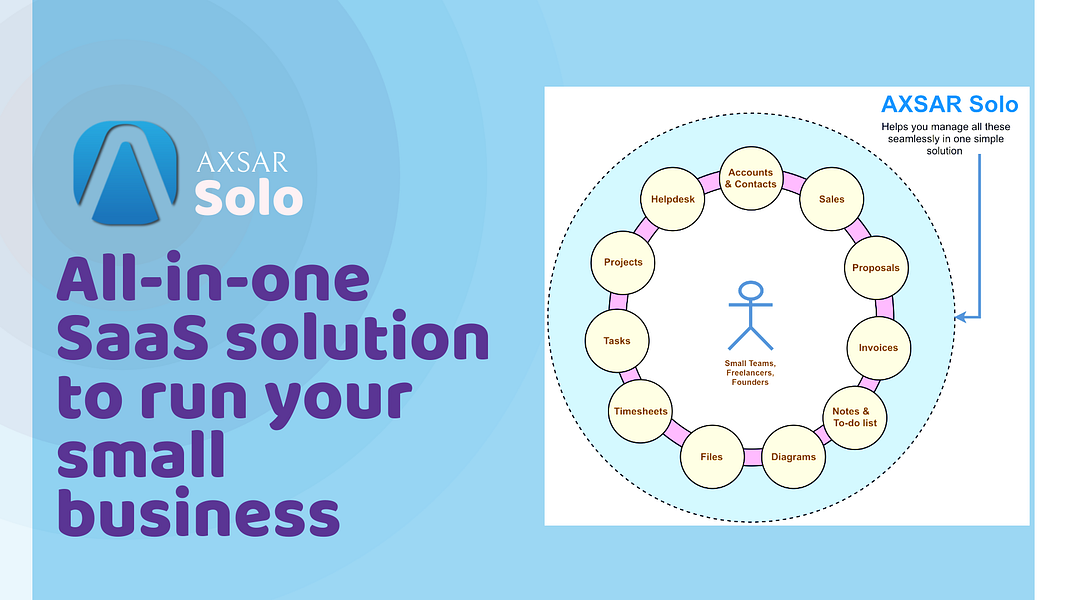 AXSAR
Solo

All-in-one SaaS solution to run your small business

AXSAR Solo
Helps you manage all these seamlessly in one simple solution

Accounts & Contacts
Sales
Proposals
Invoices
Notes & To-do list
Diagrams
Files
Timesheets
Tasks
Projects
Helpdesk

Small Teams, Freelancers, Founders